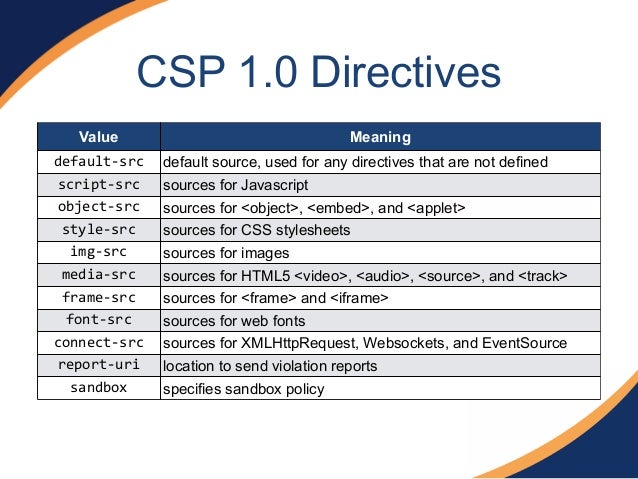 CSP 1.0 Directives

| Value | Meaning |
|---|---|
| default-src | default source, used for any directives that are not defined |
| script-src | sources for Javascript |
| object-src | sources for <object>, <embed>, and <applet> |
| style-src | sources for CSS stylesheets |
| img-src | sources for images |
| media-src | sources for HTML5 <video>, <audio>, <source>, and <track> |
| frame-src | sources for <frame> and <iframe> |
| font-src | sources for web fonts |
| connect-src | sources for XMLHttpRequest, Websockets, and EventSource |
| report-uri | location to send violation reports |
| sandbox | specifies sandbox policy |